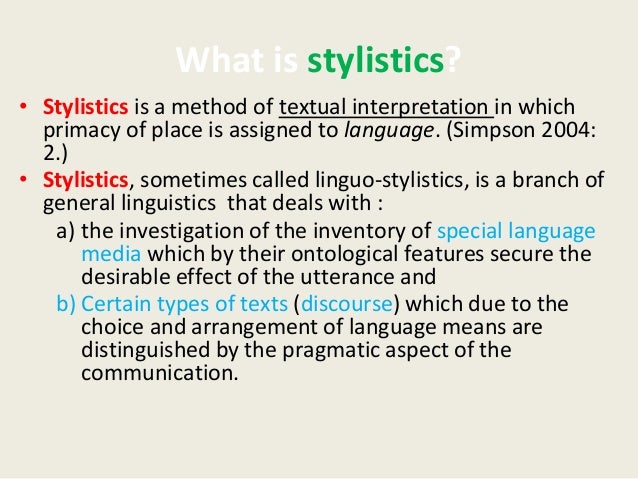 What is stylistics?

• Stylistics is a method of textual interpretation in which primacy of place is assigned to language. (Simpson 2004: 2.)
• Stylistics, sometimes called linguo-stylistics, is a branch of general linguistics that deals with :
a) the investigation of the inventory of special language media which by their ontological features secure the desirable effect of the utterance and
b) Certain types of texts (discourse) which due to the choice and arrangement of language means are distinguished by the pragmatic aspect of the communication.